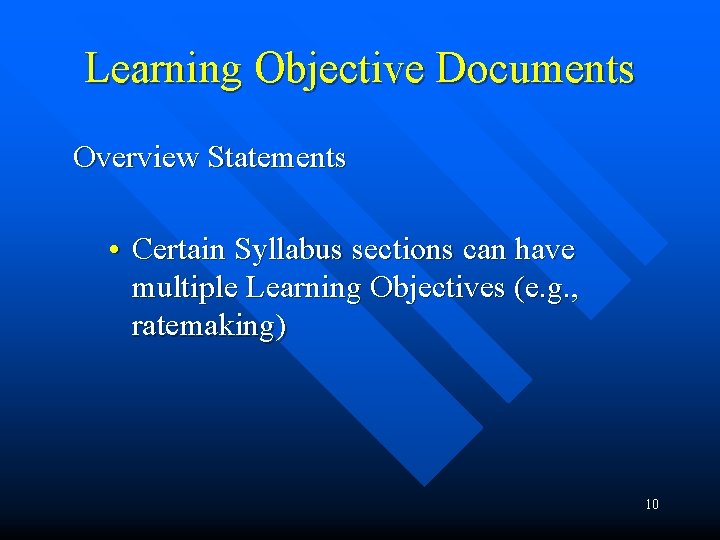 Learning Objective Documents

Overview Statements

• Certain Syllabus sections can have multiple Learning Objectives (e.g., ratemaking)

10